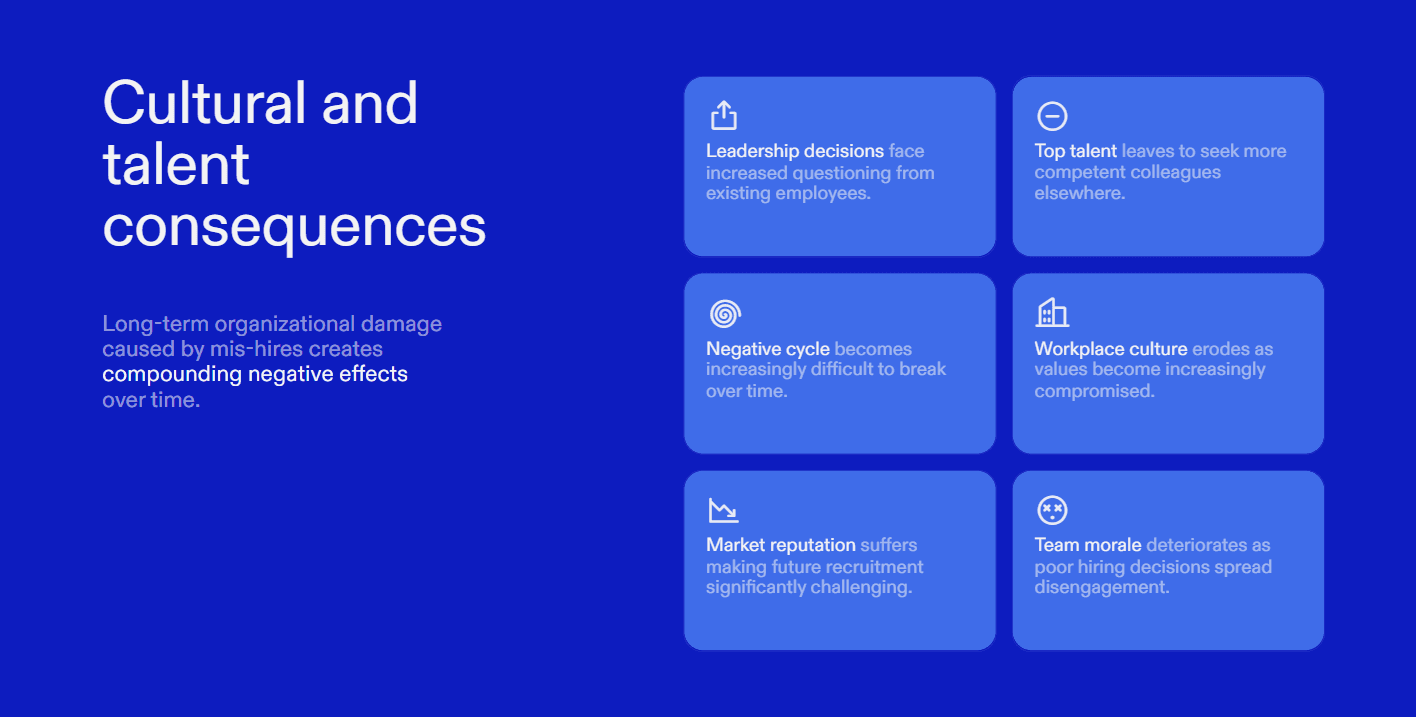 Cultural and talent consequences

Long-term organizational damage caused by mis-hires creates compounding negative effects over time.

Leadership decisions face increased questioning from existing employees.

Top talent leaves to seek more competent colleagues elsewhere.

Negative cycle becomes increasingly difficult to break over time.

Workplace culture erodes as values become increasingly compromised.

Market reputation suffers making future recruitment significantly challenging.

Team morale deteriorates as poor hiring decisions spread disengagement.